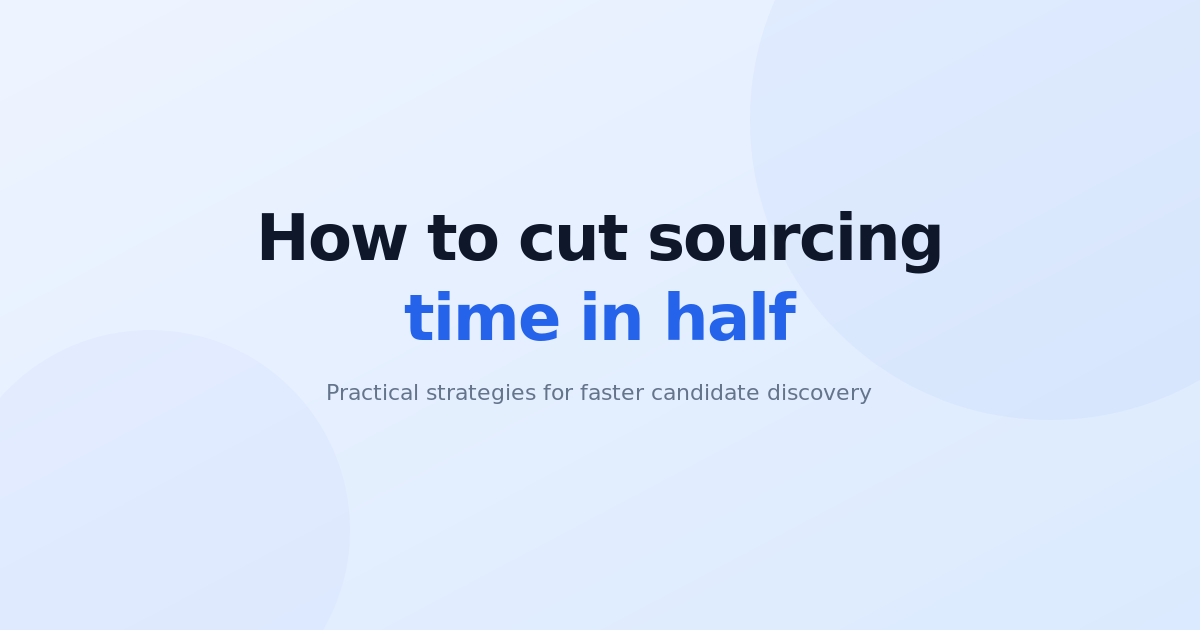 How to cut sourcing time in half

Practical strategies for faster candidate discovery